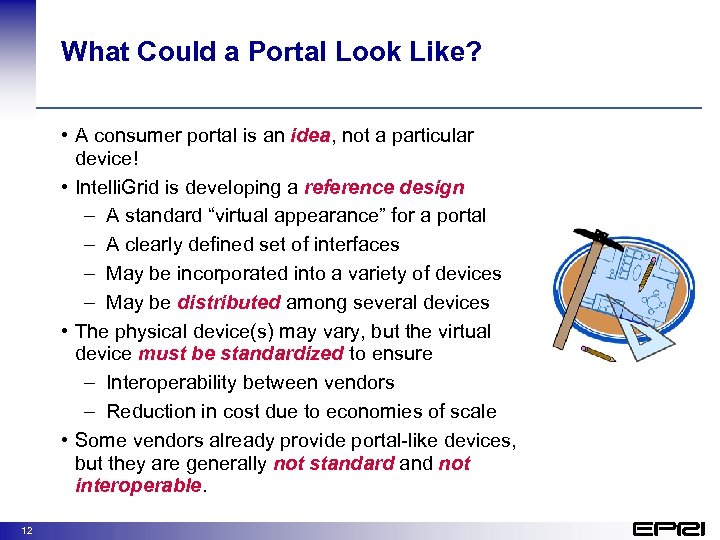 What Could a Portal Look Like?

• A consumer portal is an idea, not a particular device!

• IntelliGrid is developing a reference design

– A standard “virtual appearance” for a portal

– A clearly defined set of interfaces

– May be incorporated into a variety of devices

– May be distributed among several devices

• The physical device(s) may vary, but the virtual device must be standardized to ensure

– Interoperability between vendors

– Reduction in cost due to economies of scale

• Some vendors already provide portal-like devices, but they are generally not standard and not interoperable.

12

EPRI